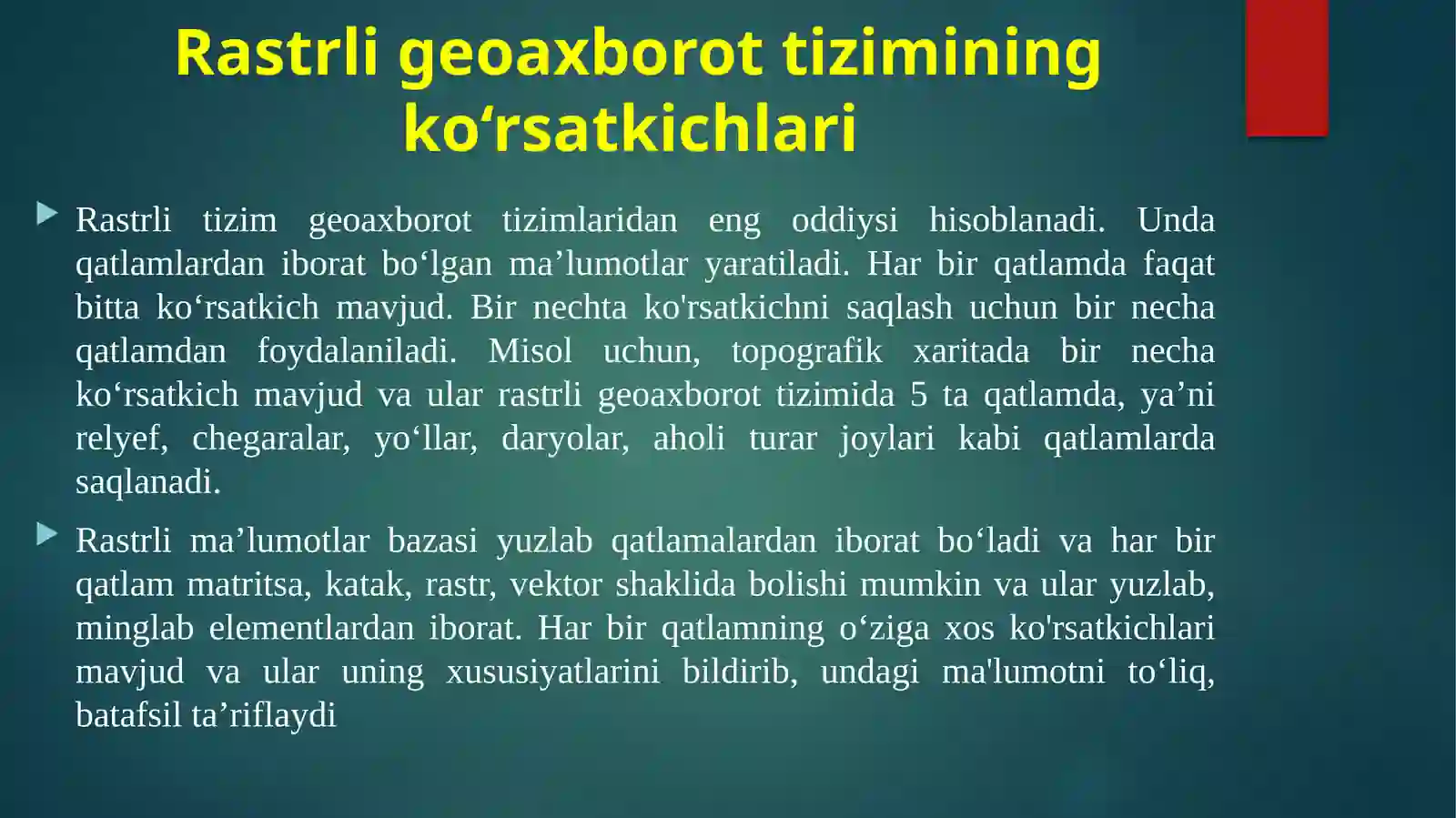 Rastrli geoaxborot tizimining ko‘rsatkichlari

Rastrli tizim geoaxborot tizimlaridan eng oddiysi hisoblanadi. Unda qatlamlardan iborat bo‘lgan ma’lumotlar yaratiladi. Har bir qatlamda faqat bitta ko‘rsatkich mavjud. Bir nechta ko'rsatkichni saqlash uchun bir necha qatlamdan foydalaniladi. Misol uchun, topografik xaritada bir necha ko‘rsatkich mavjud va ular rastrli geoaxborot tizimida 5 ta qatlamda, ya’ni relyef, chegaralar, yo‘llar, daryolar, aholi turar joylari kabi qatlamlarda saqlanadi.

Rastrli ma’lumotlar bazasi yuzlab qatlamalardan iborat bo‘ladi va har bir qatlam matritsa, katak, rastr, vektor shaklida bolishi mumkin va ular yuzlab, minglab elementlardan iborat. Har bir qatlamning o‘ziga xos ko'rsatkichlari mavjud va ular uning xususiyatlarini bildirib, undagi ma'lumotni to‘liq, batafsil ta’riflaydi